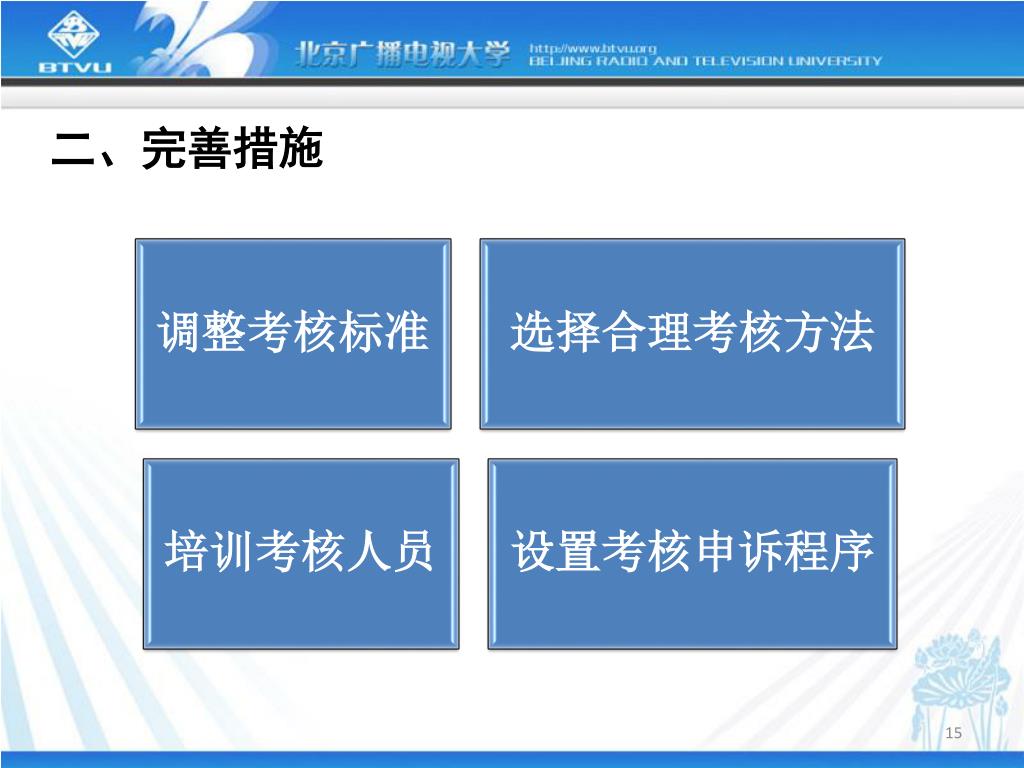 BTVU

北京广播电视大学 http://www.btvu.org BEIJING RADIO AND TELEVISION UNIVERSITY

二、完善措施

调整考核标准

选择合理考核方法

培训考核人员

设置考核申诉程序

15